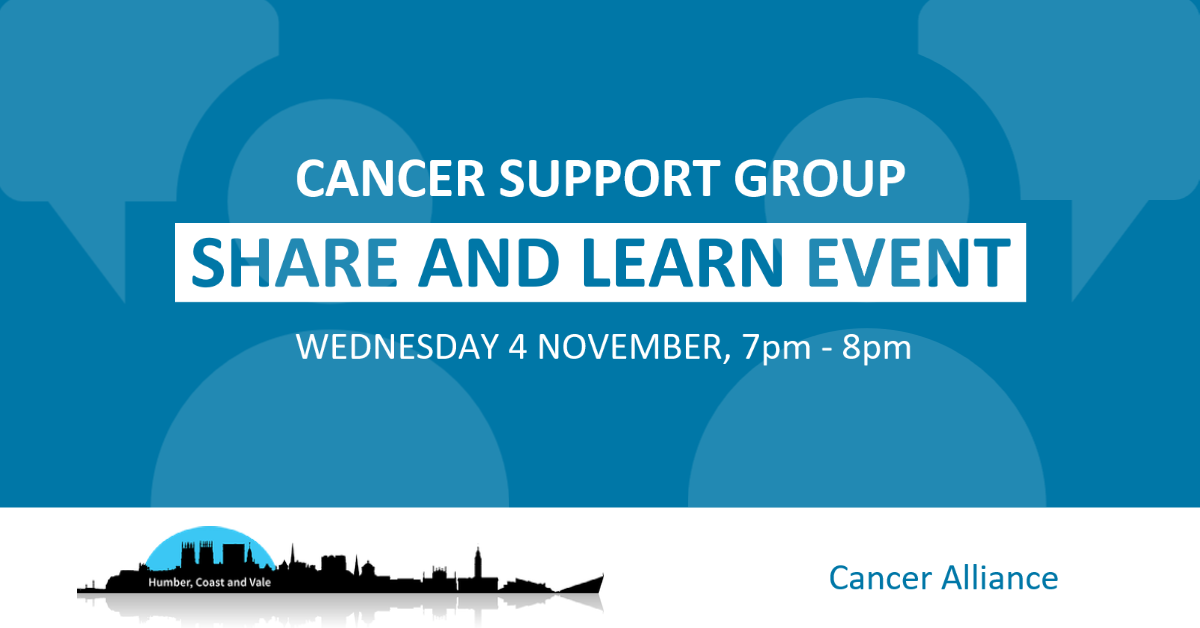 CANCER SUPPORT GROUP

SHARE AND LEARN EVENT

WEDNESDAY 4 NOVEMBER, 7pm - 8pm

Humber, Coast and Vale

Cancer Alliance